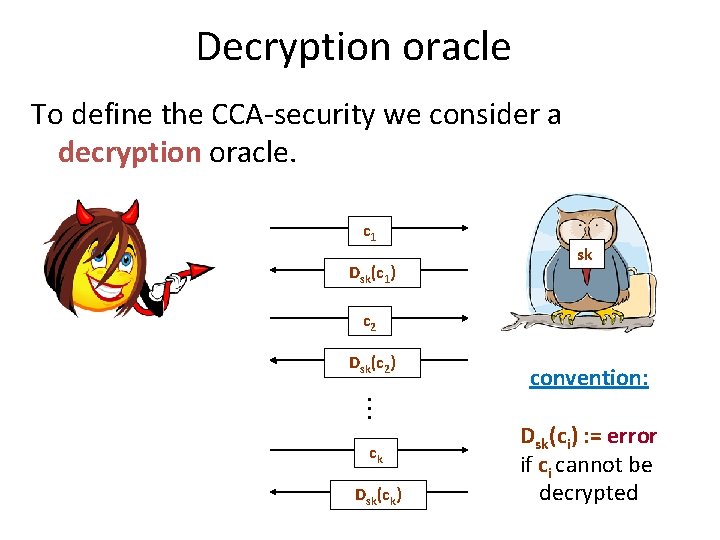 Decryption oracle

To define the CCA-security we consider a decryption oracle.

$c_1$

$D_{sk}(c_1)$

$c_2$

$D_{sk}(c_2)$

$\vdots$

$c_k$

$D_{sk}(c_k)$

sk

convention:

$D_{sk}(c_i)$ := error if $c_i$ cannot be decrypted